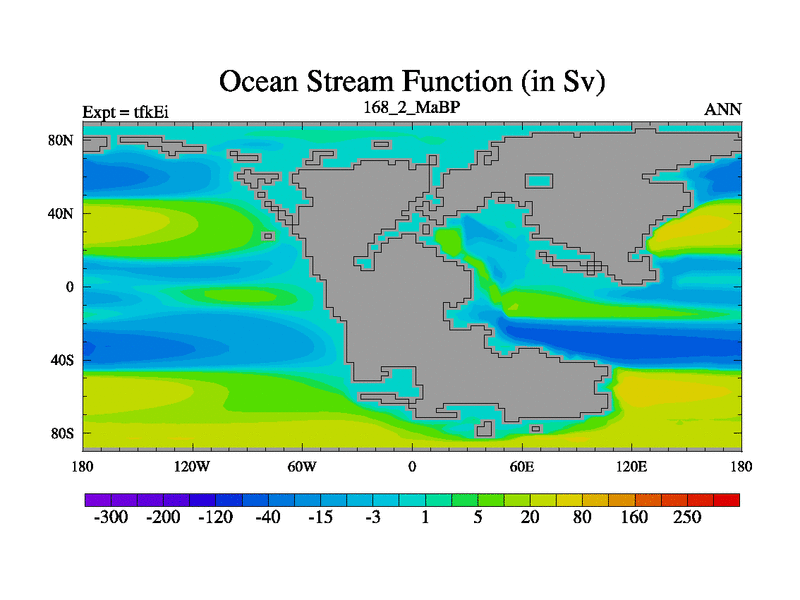 Ocean Stream Function (in Sv)

Expt = tfkEi

168_2_MaBP

ANN

80N
40N
0
40S
80S

180 120W 60W 0 60E 120E 180

-300 -200 -120 -40 -15 -3 1 5 20 80 160 250